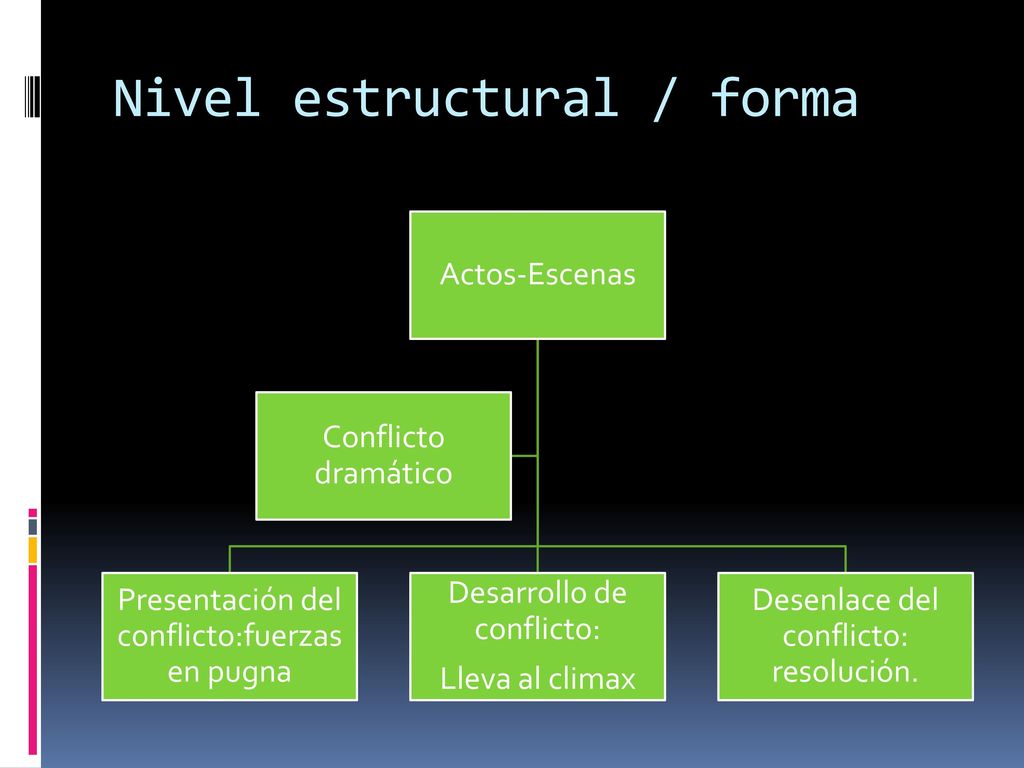 Nivel estructural / forma

Actos-Escenas

Conflicto dramático

Presentación del conflicto:fuerzas en pugna

Desarrollo de conflicto:

Lleva al climax

Desenlace del conflicto: resolución.